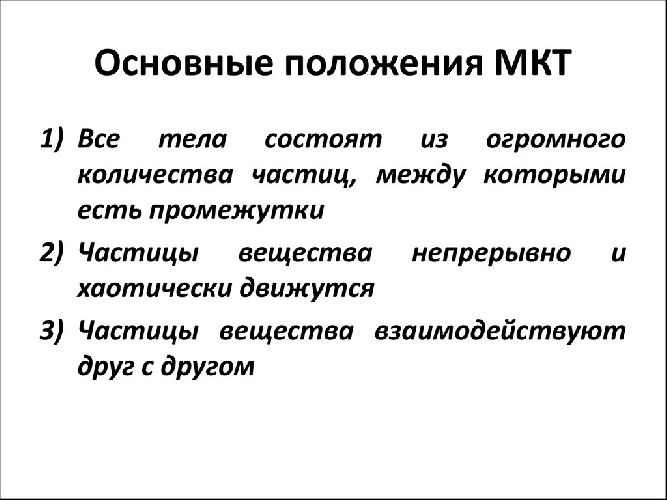 Основные положения МКТ

1) Все тела состоят из огромного количества частиц, между которыми есть промежутки

2) Частицы вещества непрерывно и хаотически движутся

3) Частицы вещества взаимодействуют друг с другом